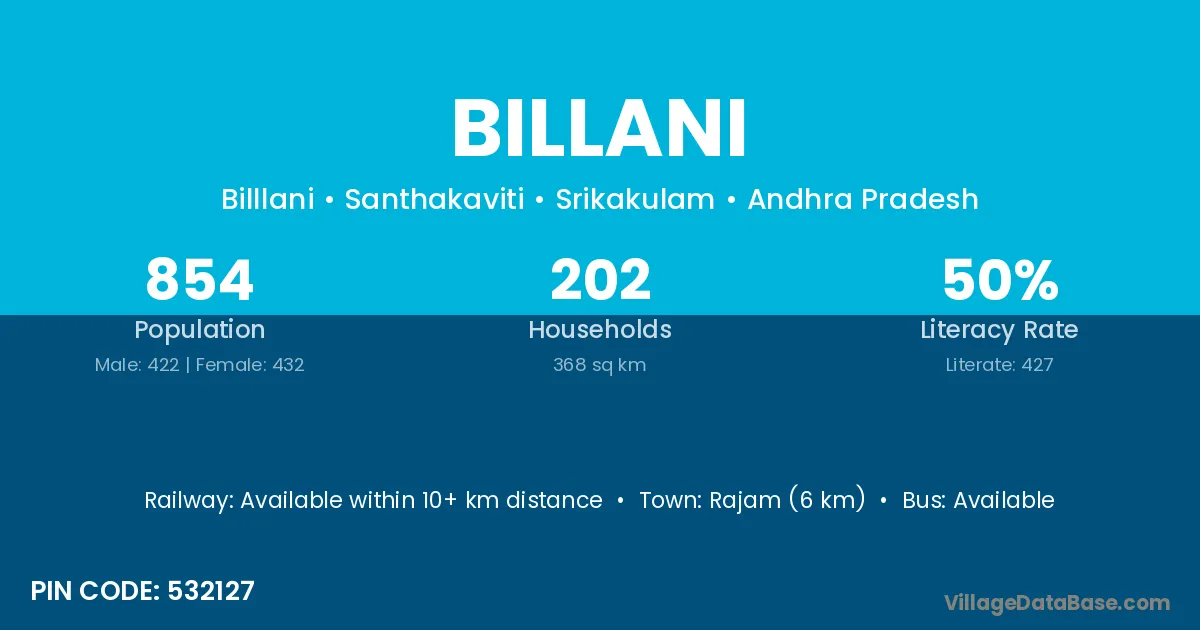 BILLANI

Billlani • Santhakaviti • Srikakulam • Andhra Pradesh

854
Population
Male: 422 | Female: 432

202
Households
368 sq km

50%
Literacy Rate
Literate: 427

Railway: Available within 10+ km distance • Town: Rajam (6 km) • Bus: Available

PIN CODE: 532127

VillageDataBase.com